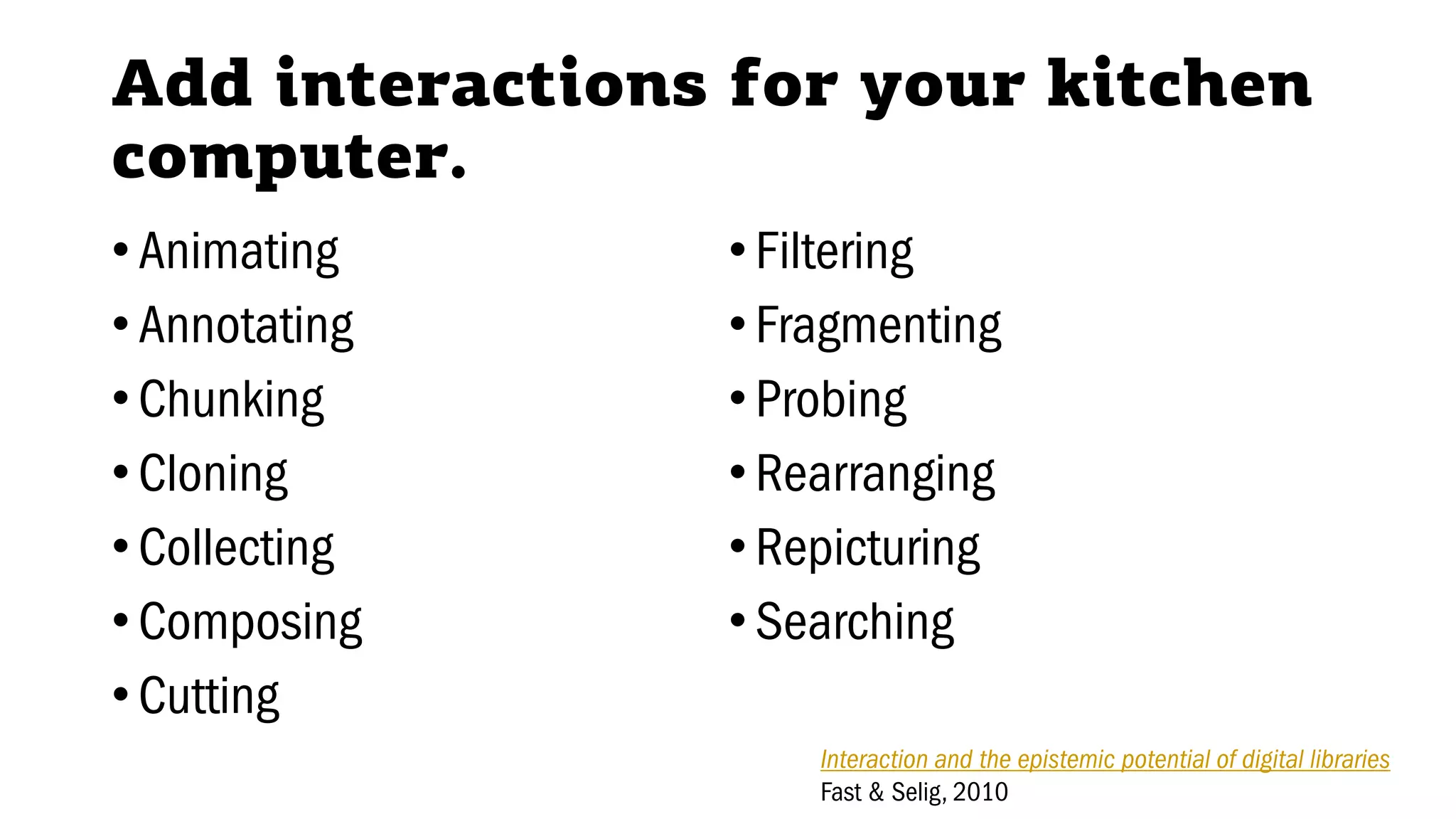 Add interactions for your kitchen computer.

• Animating
• Annotating
• Chunking
• Cloning
• Collecting
• Composing
• Cutting

• Filtering
• Fragmenting
• Probing
• Rearranging
• Repicturing
• Searching

Interaction and the epistemic potential of digital libraries
Fast & Selig, 2010